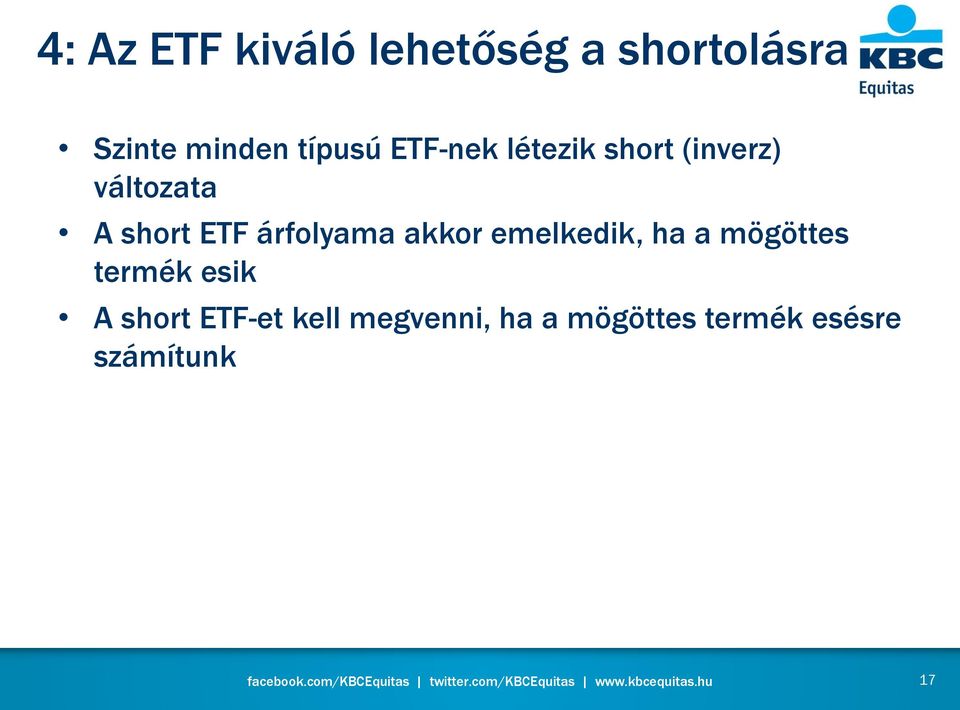 4: Az ETF kiváló lehetőség a shortolásra

KBC
Equitas

• Szinte minden típusú ETF-nek létezik short (inverz) változata
• A short ETF árfolyama akkor emelkedik, ha a mögöttes termék esik
• A short ETF-et kell megvenni, ha a mögöttes termék esésre számítunk

facebook.com/KBCEquitas | twitter.com/KBCEquitas | www.kbcequitas.hu

17